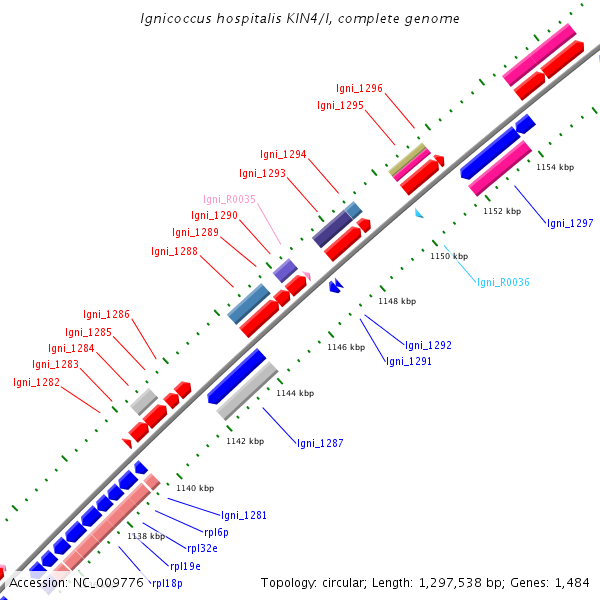 Ignicoccus hospitalis KIN4/I, complete genome

Igni_1296
Igni_1295
Igni_1294
Igni_1293
Igni_R0035
Igni_1290
Igni_1289
Igni_1288
Igni_1286
Igni_1285
Igni_1284
Igni_1283
Igni_1282

1154 kbp
1152 kbp
Igni_1297
1150 kbp
Igni_R0036
1148 kbp
1146 kbp
Igni_1292
Igni_1291
1144 kbp
1142 kbp
Igni_1287
1140 kbp
Igni_1281
rpl6p
1138 kbp
rpl32e
rpl19e
rpl18p

Accession: NC_009776
Topology: circular; Length: 1,297,538 bp; Genes: 1,484